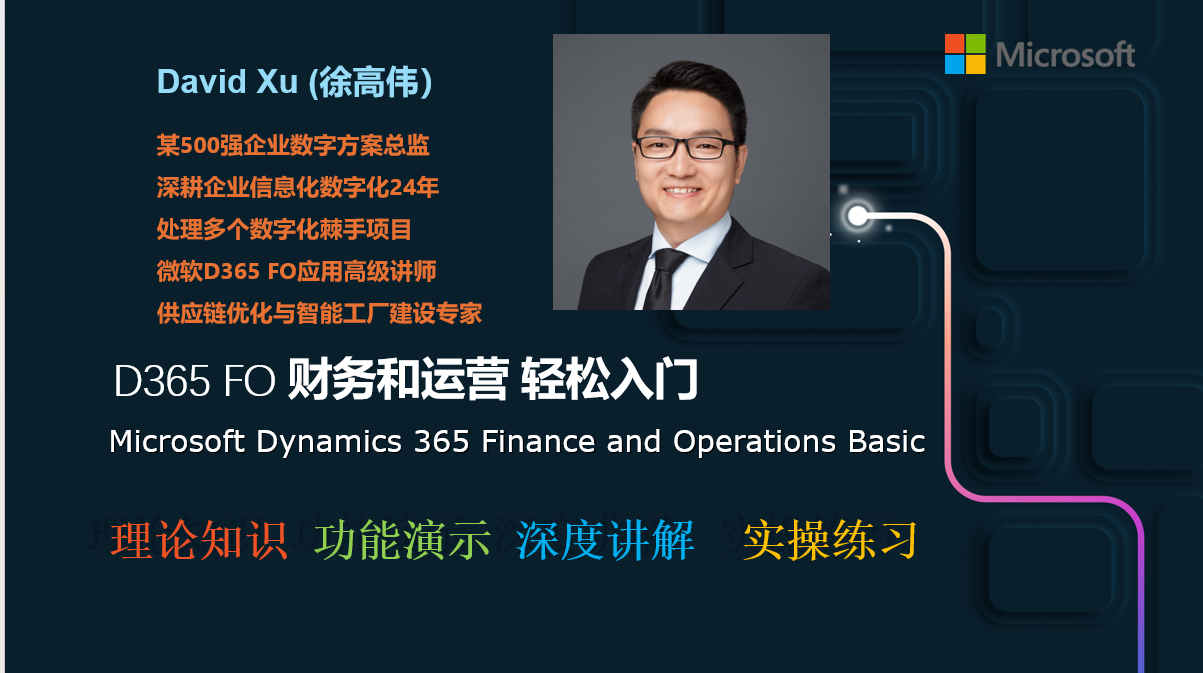 Microsoft

David Xu (徐高伟)

某500强企业数字方案总监
深耕企业信息化数字化24年
处理多个数字化棘手项目
微软D365 FO应用高级讲师
供应链优化与智能工厂建设专家

D365 FO 财务和运营 轻松入门

Microsoft Dynamics 365 Finance and Operations Basic

理论知识 功能演示 深度讲解 实操练习